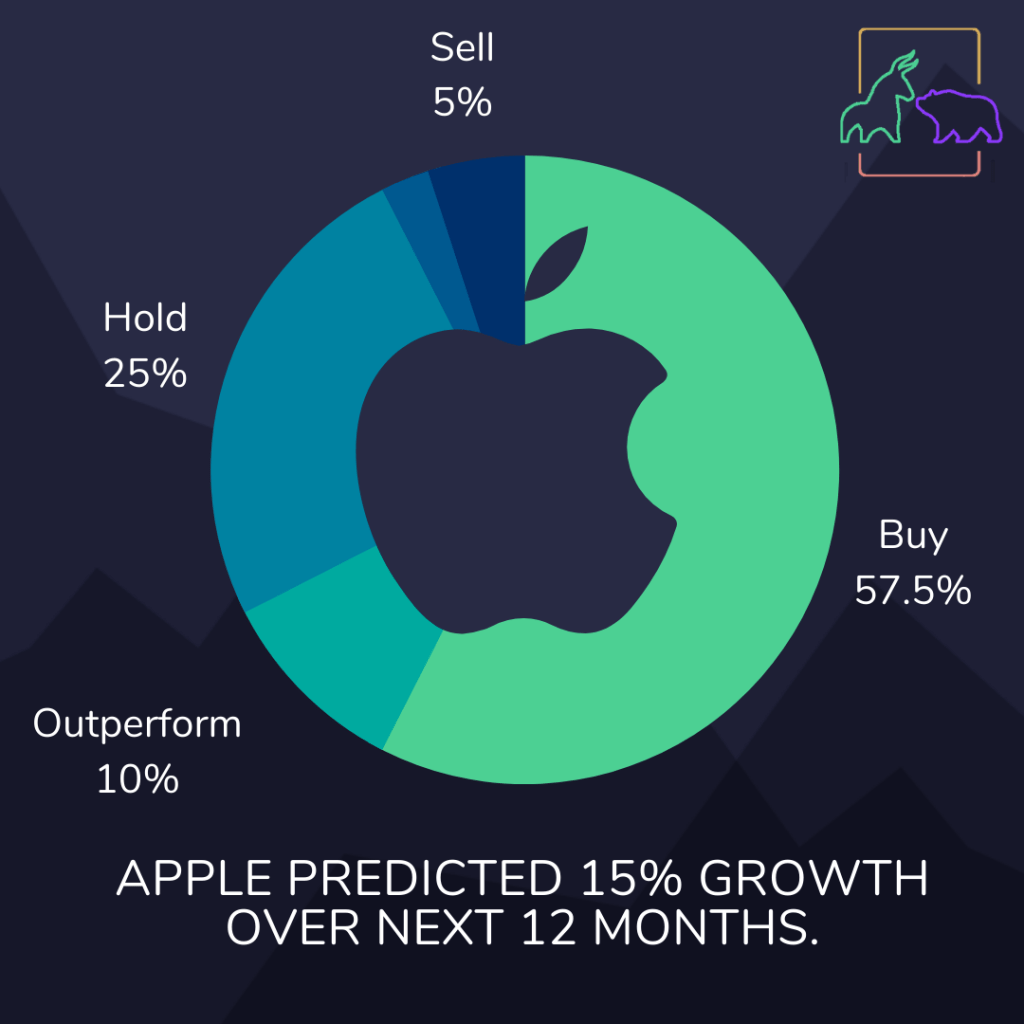 Sell
5%

Hold
25%

Buy
57.5%

Outperform
10%

APPLE PREDICTED 15% GROWTH OVER NEXT 12 MONTHS.